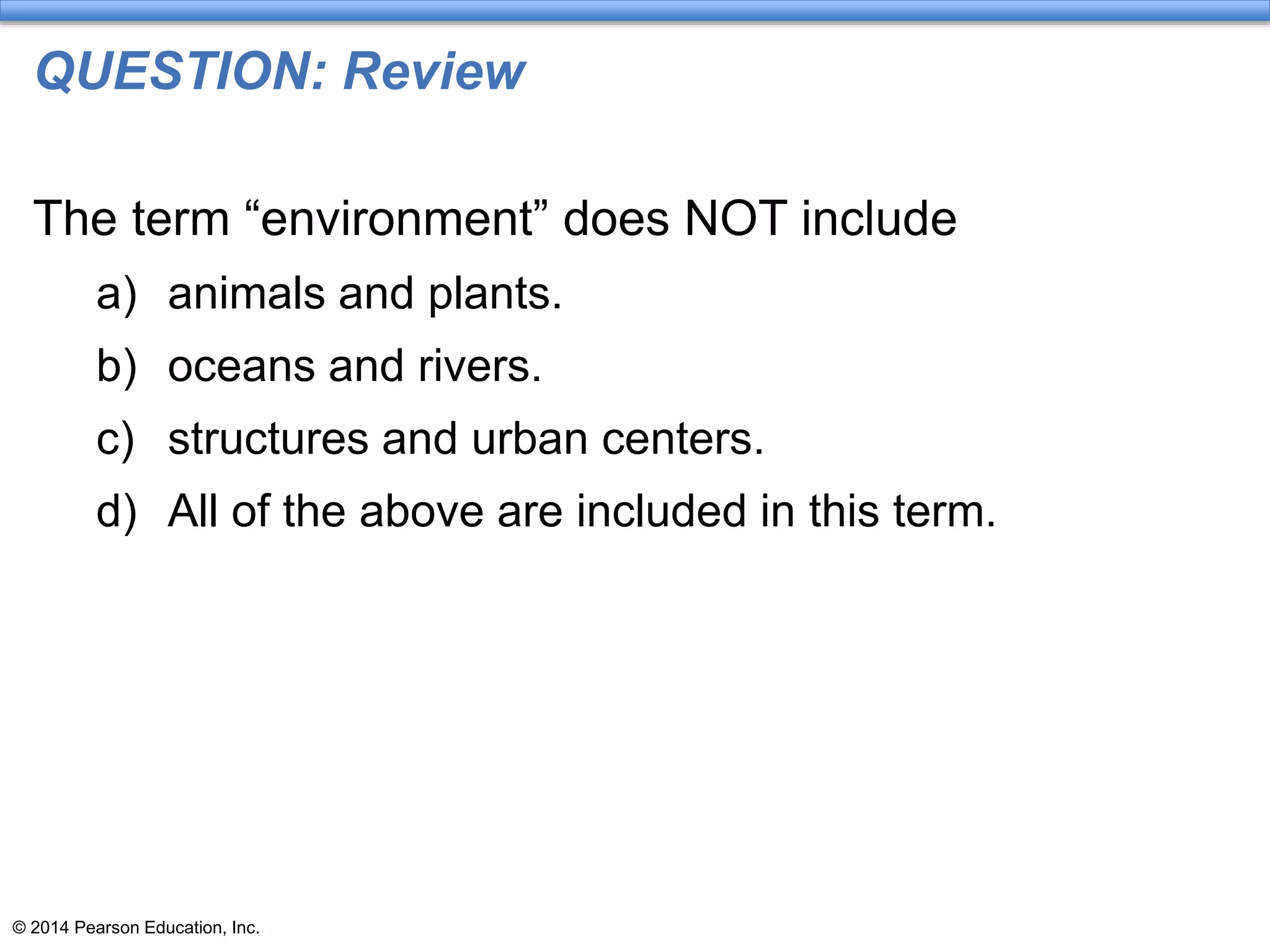 QUESTION: Review

The term “environment” does NOT include

a) animals and plants.

b) oceans and rivers.

c) structures and urban centers.

d) All of the above are included in this term.

© 2014 Pearson Education, Inc.